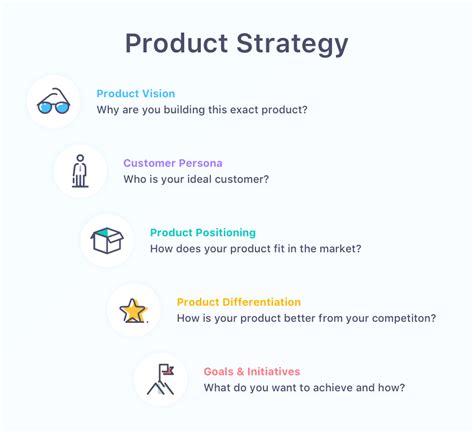 Product Strategy

Product Vision
Why are you building this exact product?

Customer Persona
Who is your ideal customer?

Product Positioning
How does your product fit in the market?

Product Differentiation
How is your product better from your competiton?

Goals & Initiatives
What do you want to achieve and how?